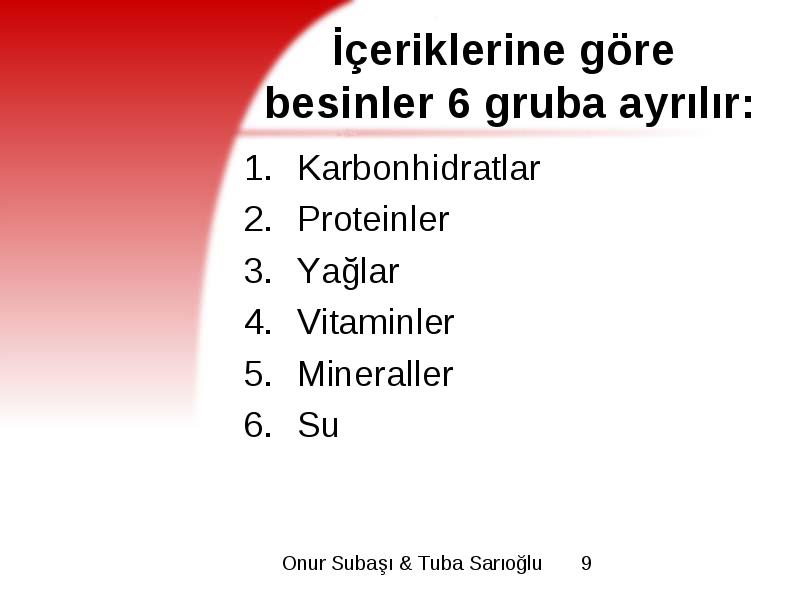 İçeriklerine göre besinler 6 gruba ayrılır:

1. Karbonhidratlar
2. Proteinler
3. Yağlar
4. Vitaminler
5. Mineraller
6. Su

Onur Subaşı & Tuba Sarıoğlu 9